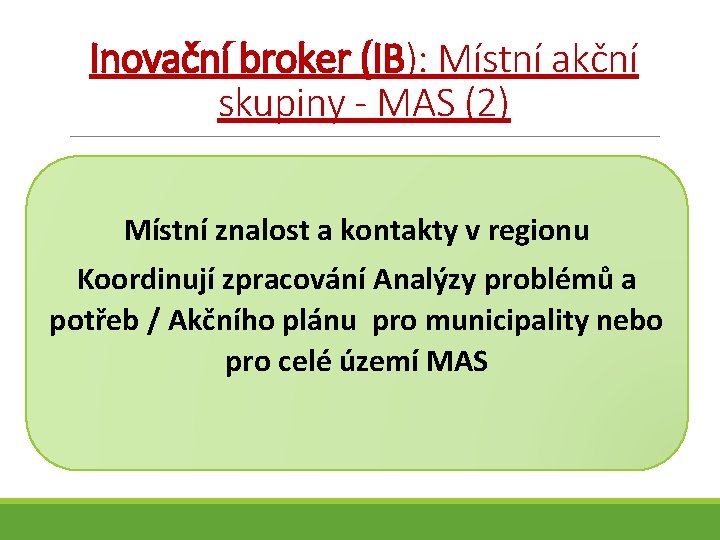 Inovační broker (IB): Místní akční skupiny - MAS (2)

Místní znalost a kontakty v regionu

Koordinují zpracování Analýzy problémů a potřeb / Akčního plánu pro municipality nebo pro celé území MAS